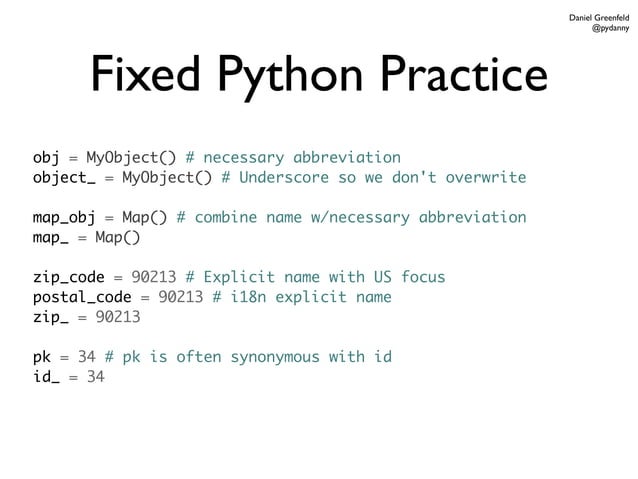 Daniel Greenfeld
@pydanny

Fixed Python Practice

obj = MyObject() # necessary abbreviation
object_ = MyObject() # Underscore so we don't overwrite

map_obj = Map() # combine name w/necessary abbreviation
map_ = Map()

zip_code = 90213 # Explicit name with US focus
postal_code = 90213 # i18n explicit name
zip_ = 90213

pk = 34 # pk is often synonymous with id
id_ = 34